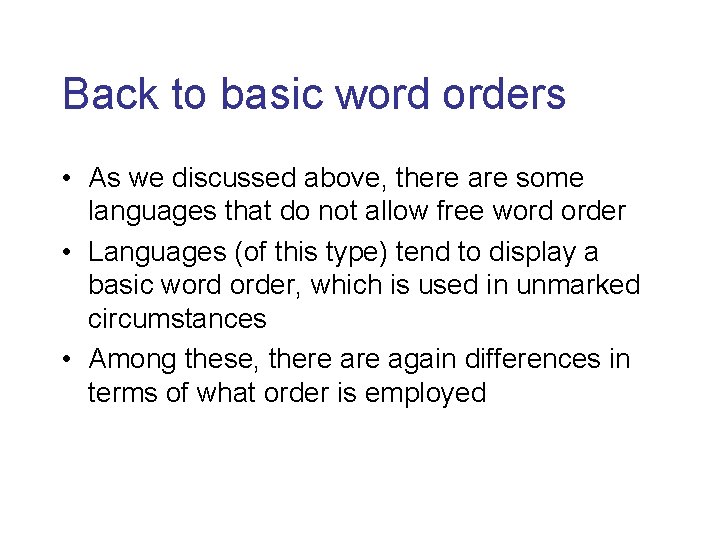 Back to basic word orders

• As we discussed above, there are some languages that do not allow free word order
• Languages (of this type) tend to display a basic word order, which is used in unmarked circumstances
• Among these, there are again differences in terms of what order is employed